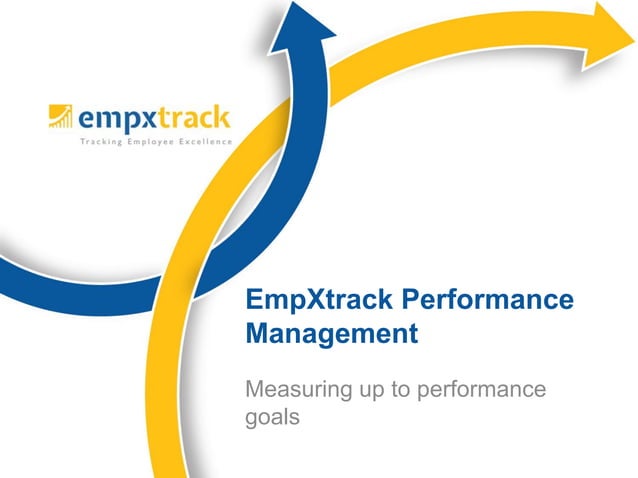 empxtrack
Tracking Employee Excellence

EmpXtrack Performance Management

Measuring up to performance goals